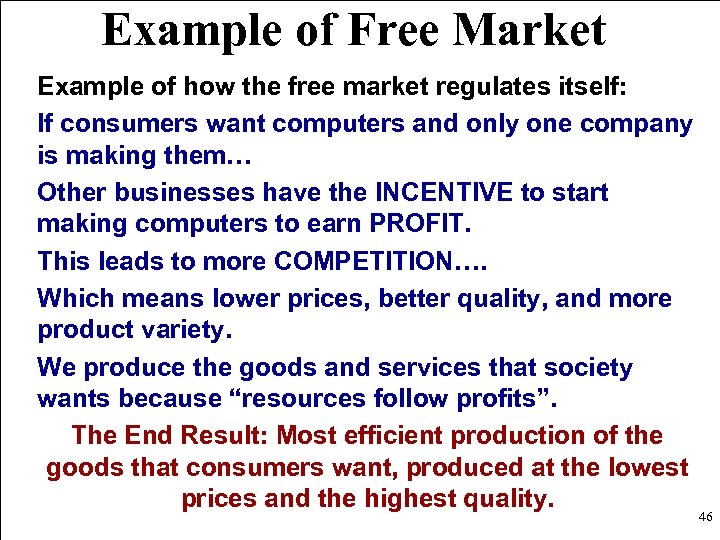 Example of Free Market

Example of how the free market regulates itself:

If consumers want computers and only one company is making them…

Other businesses have the INCENTIVE to start making computers to earn PROFIT.

This leads to more COMPETITION….

Which means lower prices, better quality, and more product variety.

We produce the goods and services that society wants because “resources follow profits”.

The End Result: Most efficient production of the goods that consumers want, produced at the lowest prices and the highest quality.

46